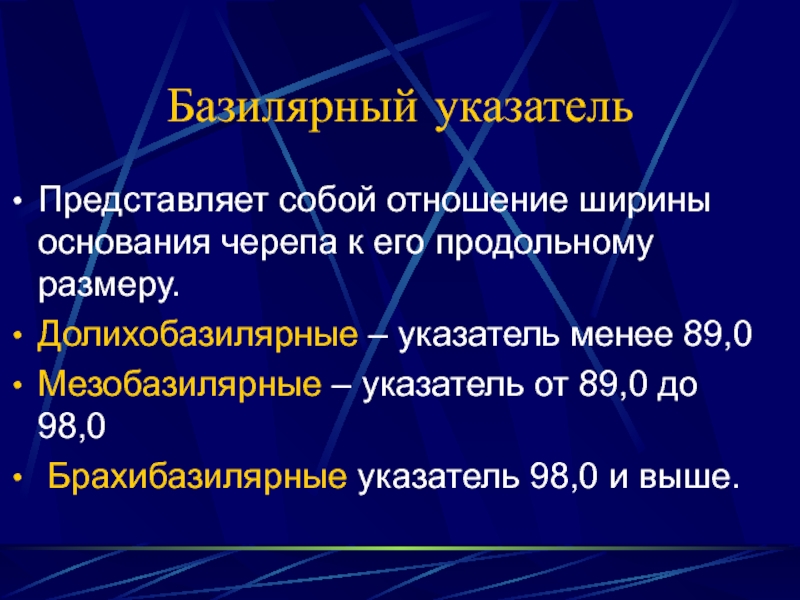 Базилярный указатель

• Представляет собой отношение ширины основания черепа к его продольному размеру.
• Долихобазилярные – указатель менее 89,0
• Мезобазилярные – указатель от 89,0 до 98,0
• Брахибазилярные указатель 98,0 и выше.